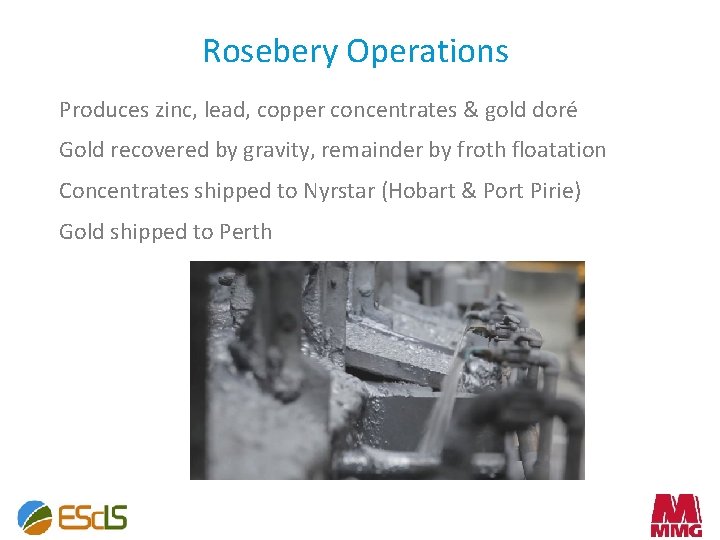 Rosebery Operations

Produces zinc, lead, copper concentrates & gold doré

Gold recovered by gravity, remainder by froth floatation

Concentrates shipped to Nyrstar (Hobart & Port Pirie)

Gold shipped to Perth

ESdS

MMG